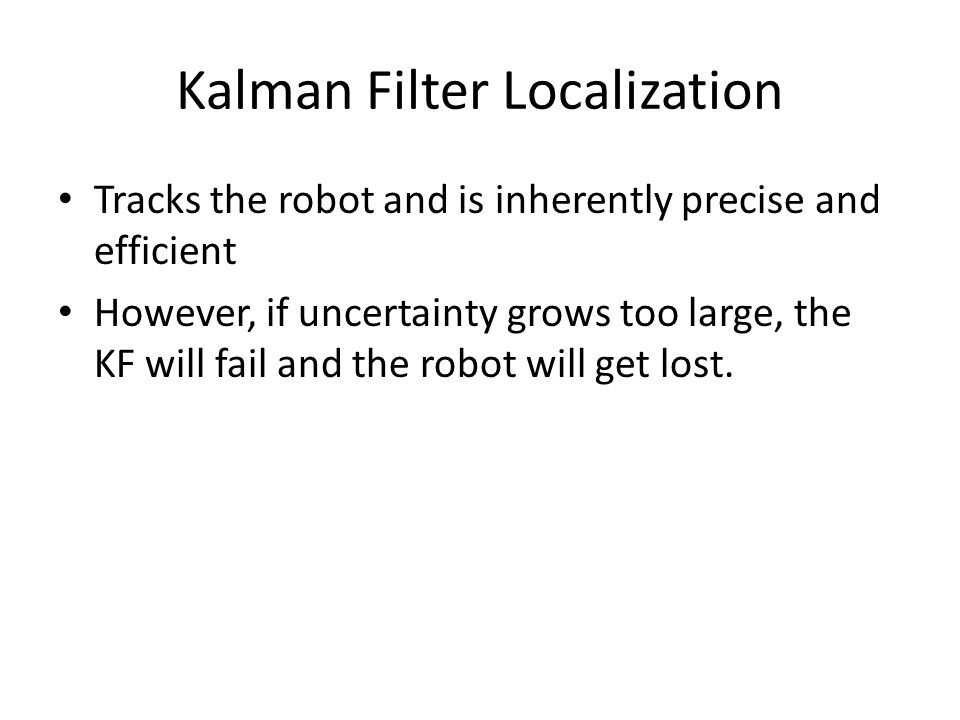 Kalman Filter Localization

• Tracks the robot and is inherently precise and efficient
• However, if uncertainty grows too large, the KF will fail and the robot will get lost.